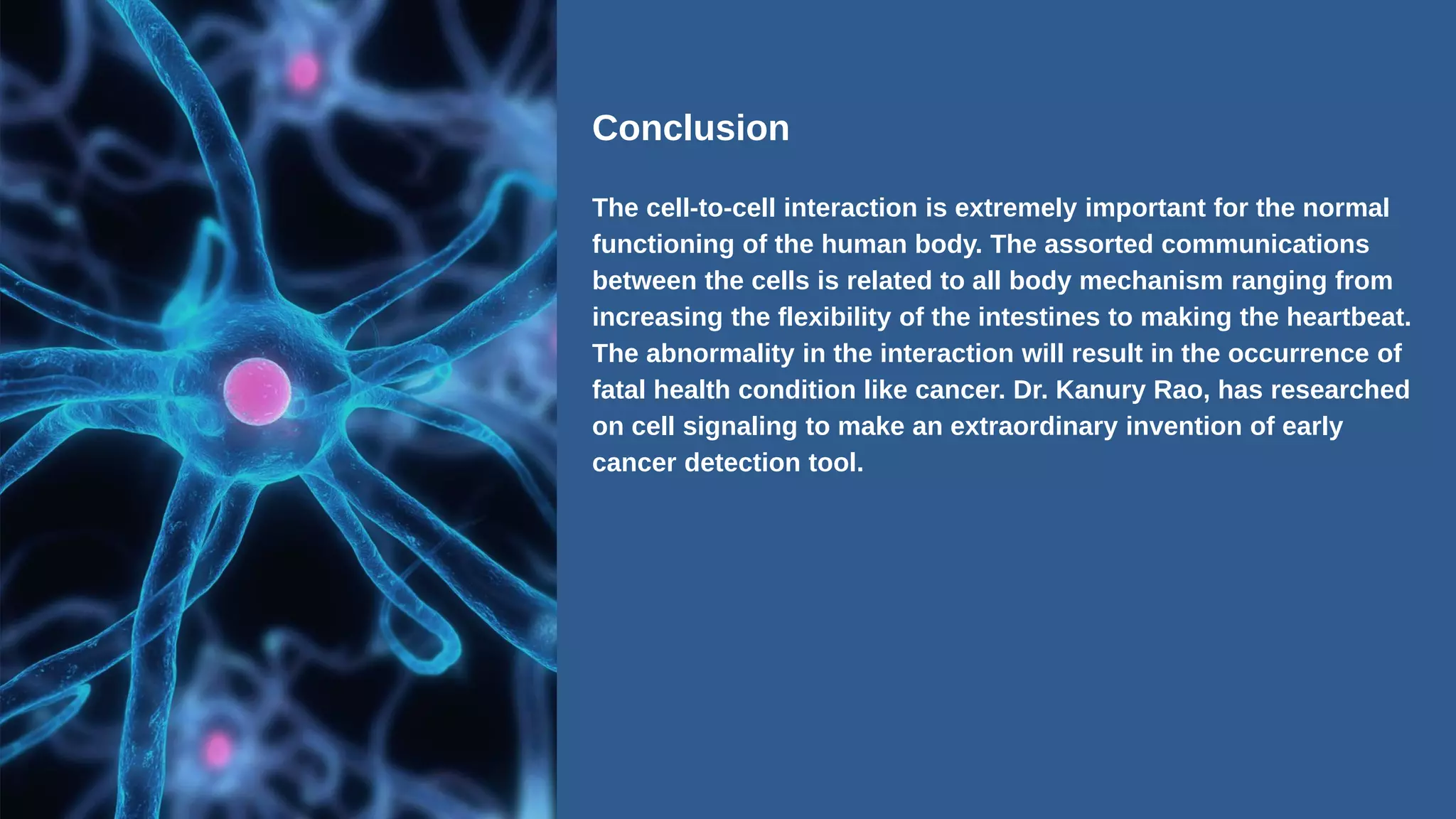 Conclusion

The cell-to-cell interaction is extremely important for the normal functioning of the human body. The assorted communications between the cells is related to all body mechanism ranging from increasing the flexibility of the intestines to making the heartbeat. The abnormality in the interaction will result in the occurrence of fatal health condition like cancer. Dr. Kanury Rao, has researched on cell signaling to make an extraordinary invention of early cancer detection tool.